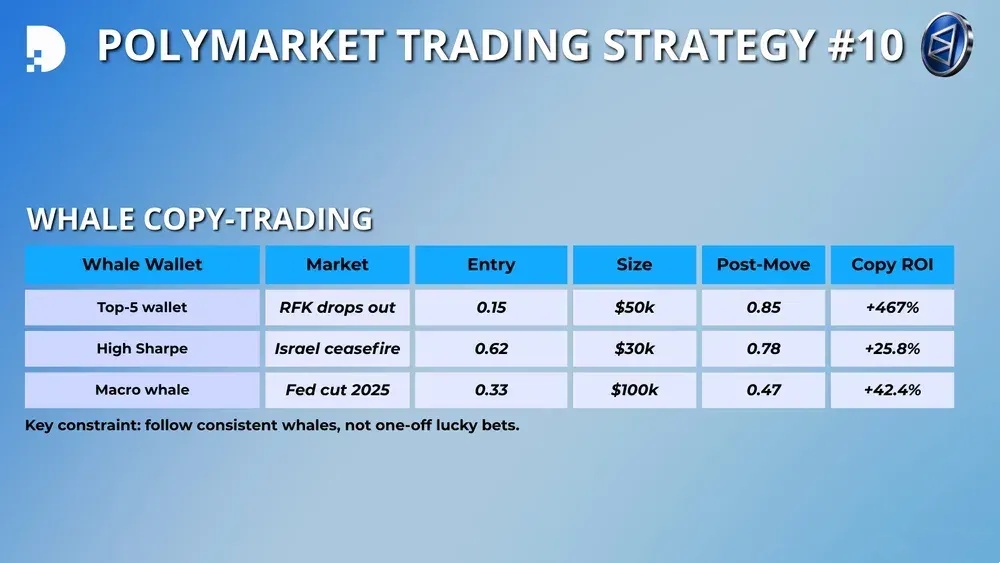 POLYMARKET TRADING STRATEGY #10

WHALE COPY-TRADING

| Whale Wallet | Market | Entry | Size | Post-Move | Copy ROI |
|---|---|---|---|---|---|
| Top-5 wallet | RFK drops out | 0.15 | \$50k | 0.85 | +467% |
| High Sharpe | Israel ceasefire | 0.62 | \$30k | 0.78 | +25.8% |
| Macro whale | Fed cut 2025 | 0.33 | \$100k | 0.47 | +42.4% |

Key constraint: follow consistent whales, not one-off lucky bets.